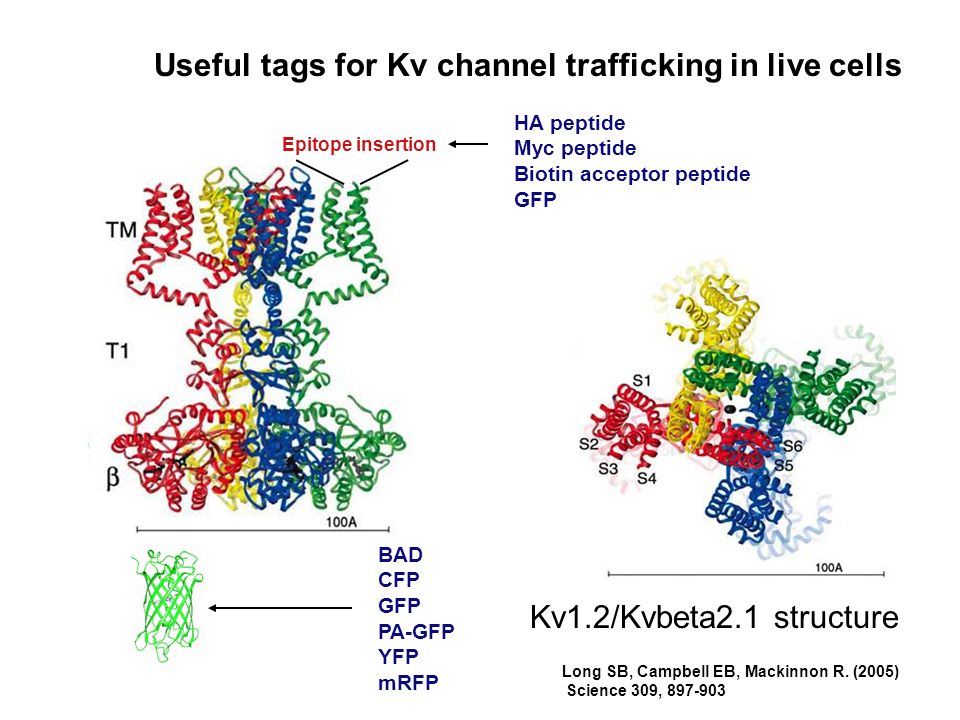 Useful tags for Kv channel trafficking in live cells

Epitope insertion

HA peptide
Myc peptide
Biotin acceptor peptide
GFP

TM

T1

β

100A

S1
S2
S3
S4
S6
S5

100A

BAD
CFP
GFP
PA-GFP
YFP
mRFP

Kv1.2/Kvbeta2.1 structure

Long SB, Campbell EB, Mackinnon R. (2005)
Science 309, 897-903